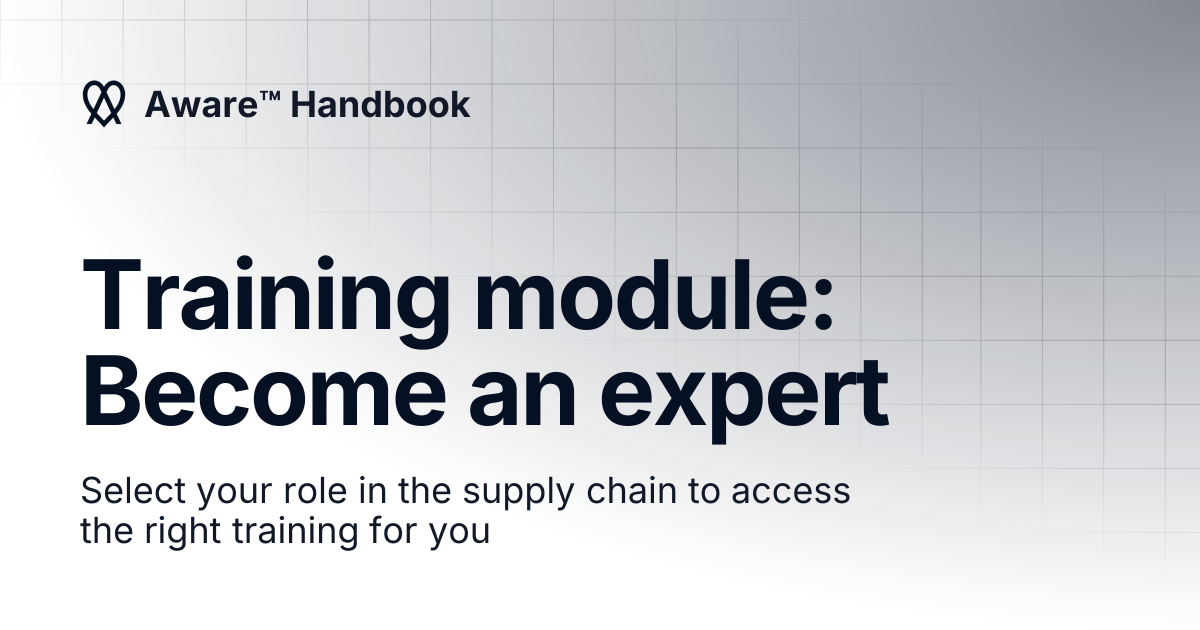 Aware™ Handbook

Training module: Become an expert

Select your role in the supply chain to access the right training for you